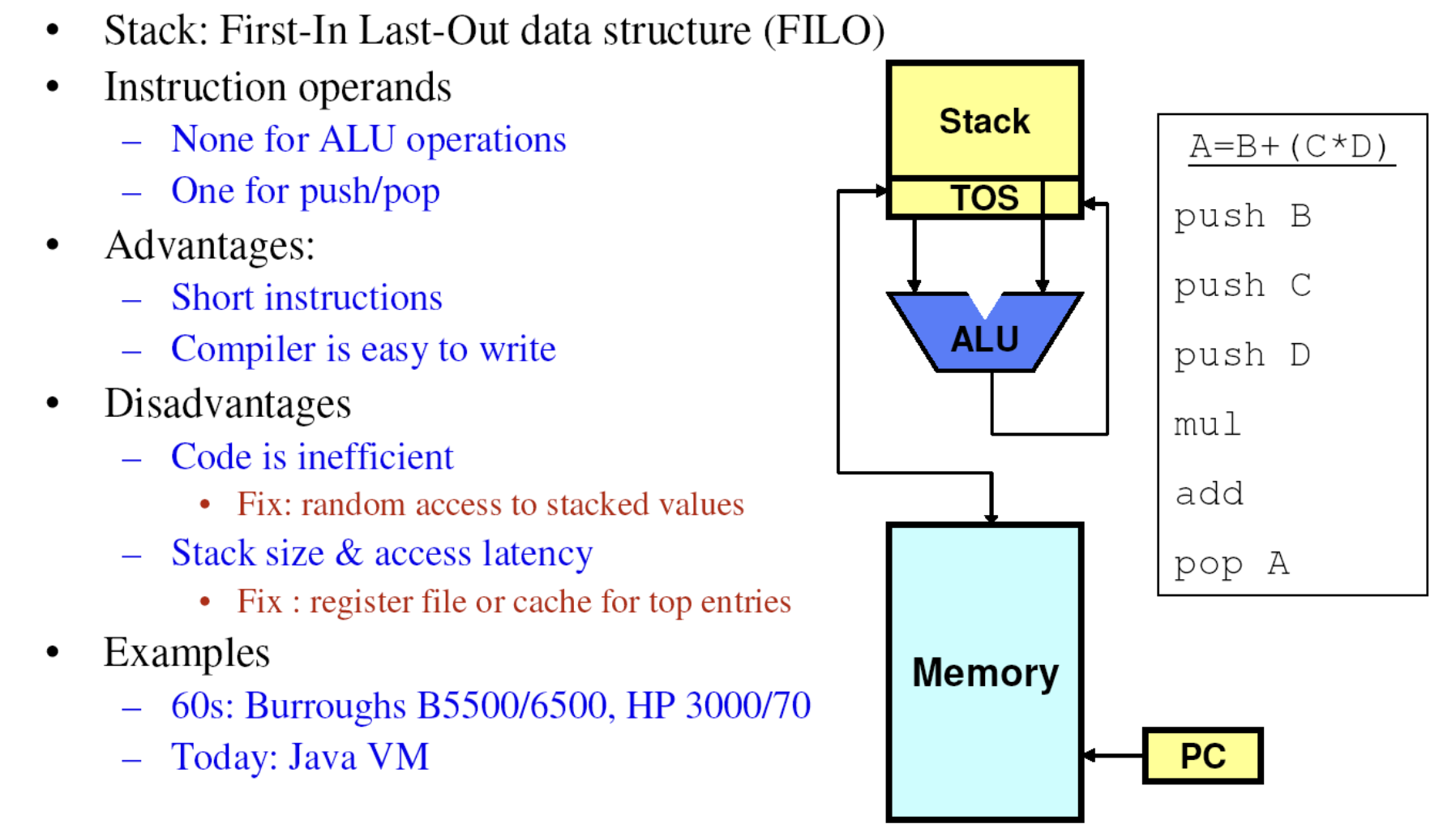 • Stack: First-In Last-Out data structure (FILO)
• Instruction operands
– None for ALU operations
– One for push/pop
• Advantages:
– Short instructions
– Compiler is easy to write
• Disadvantages
– Code is inefficient
• Fix: random access to stacked values
– Stack size & access latency
• Fix : register file or cache for top entries
• Examples
– 60s: Burroughs B5500/6500, HP 3000/70
– Today: Java VM

Stack
TOS
ALU
Memory
PC

A=B+(C*D)
push B
push C
push D
mul
add
pop A